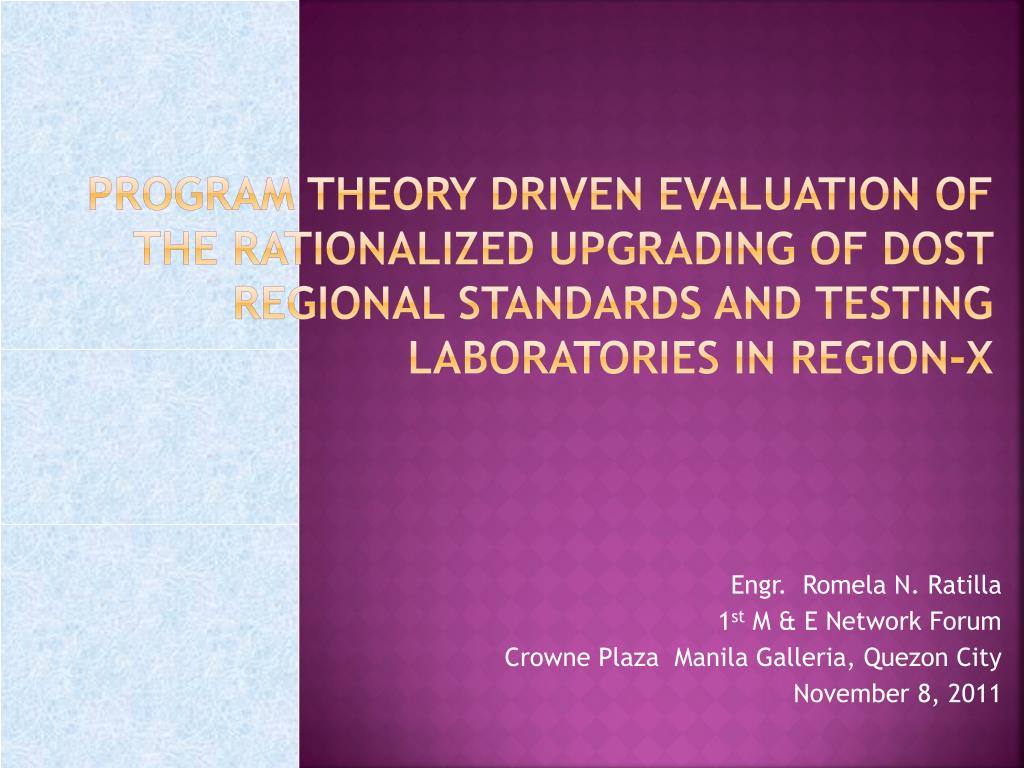 PROGRAM THEORY DRIVEN EVALUATION OF THE RATIONALIZED UPGRADING OF DOST REGIONAL STANDARDS AND TESTING LABORATORIES IN REGION-X

Engr. Romela N. Ratilla
1$^{st}$ M & E Network Forum
Crowne Plaza Manila Galleria, Quezon City
November 8, 2011